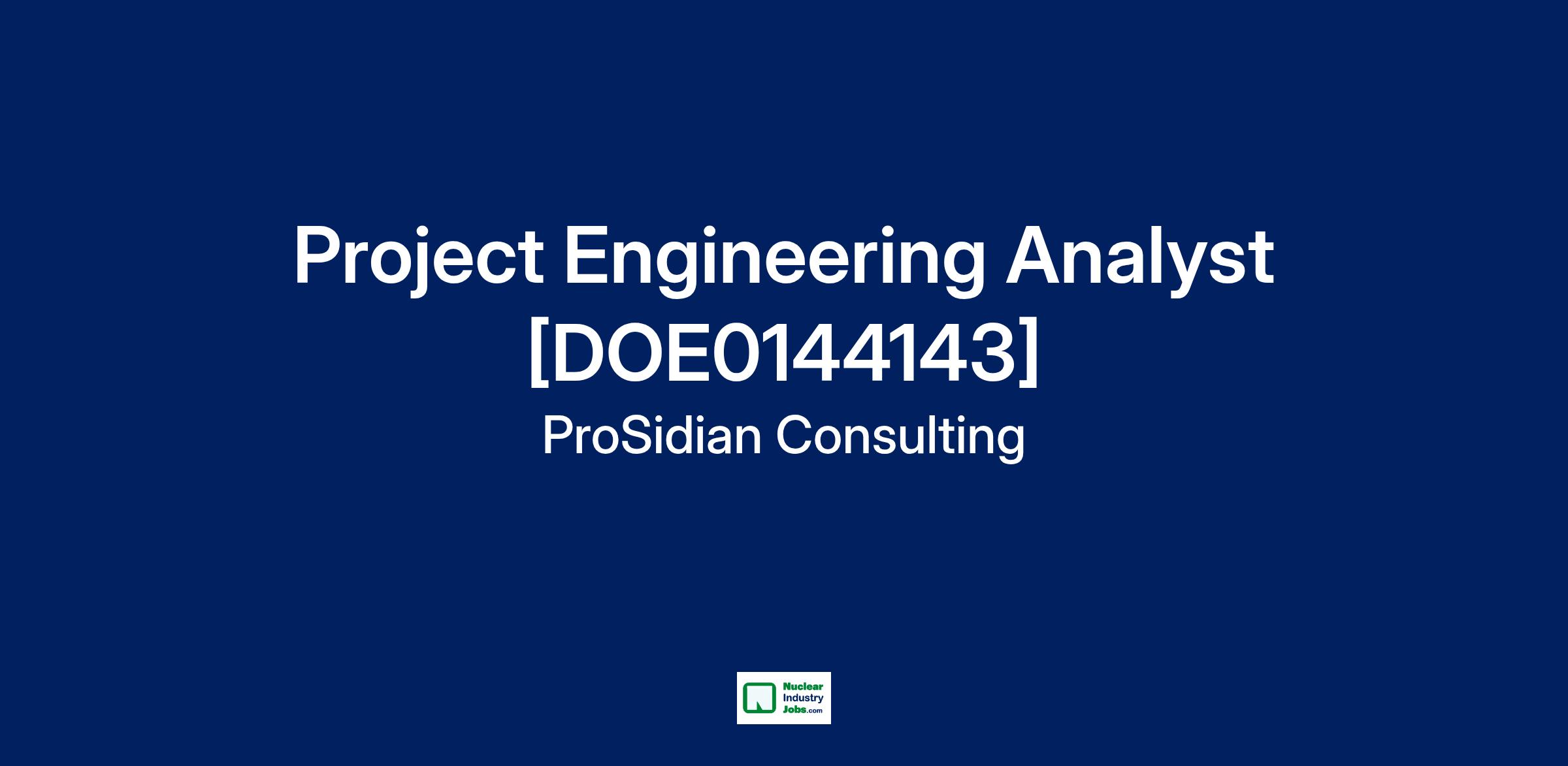 Project Engineering Analyst [DOE0144143]

ProSidian Consulting

Nuclear Industry Jobs.com